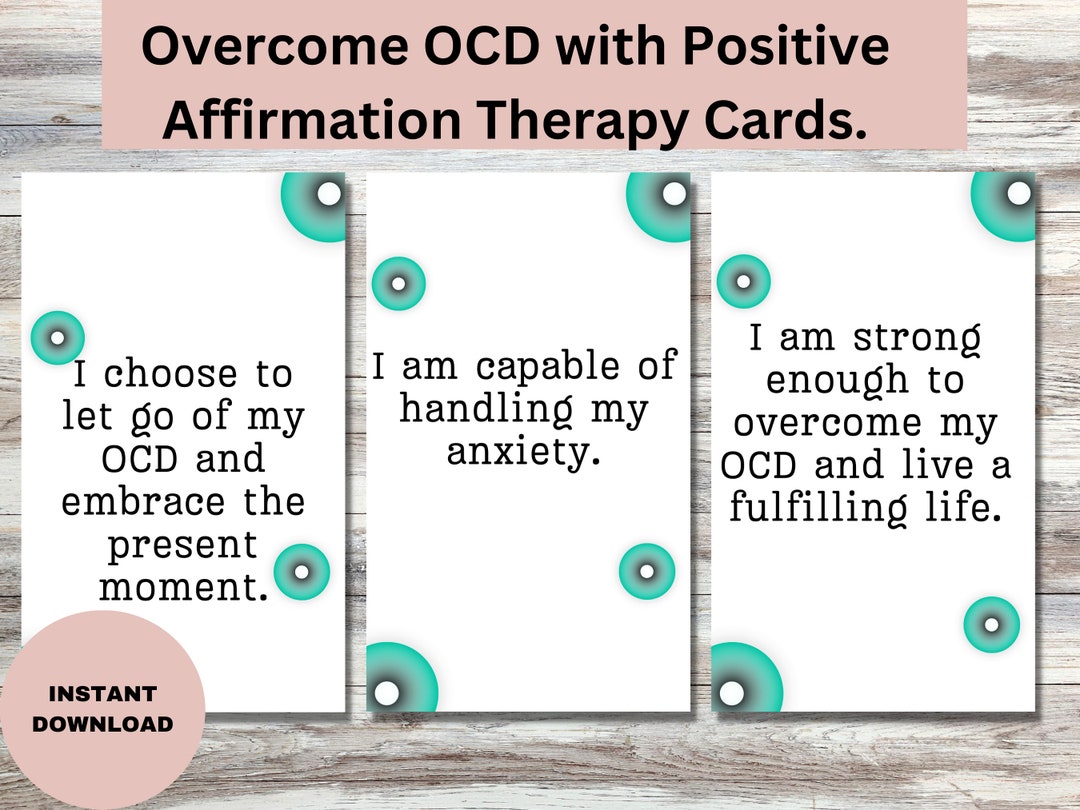 Overcome OCD with Positive Affirmation Therapy Cards.

I choose to let go of my OCD and embrace the present moment.

I am capable of handling my anxiety.

I am strong enough to overcome my OCD and live a fulfilling life.

INSTANT DOWNLOAD